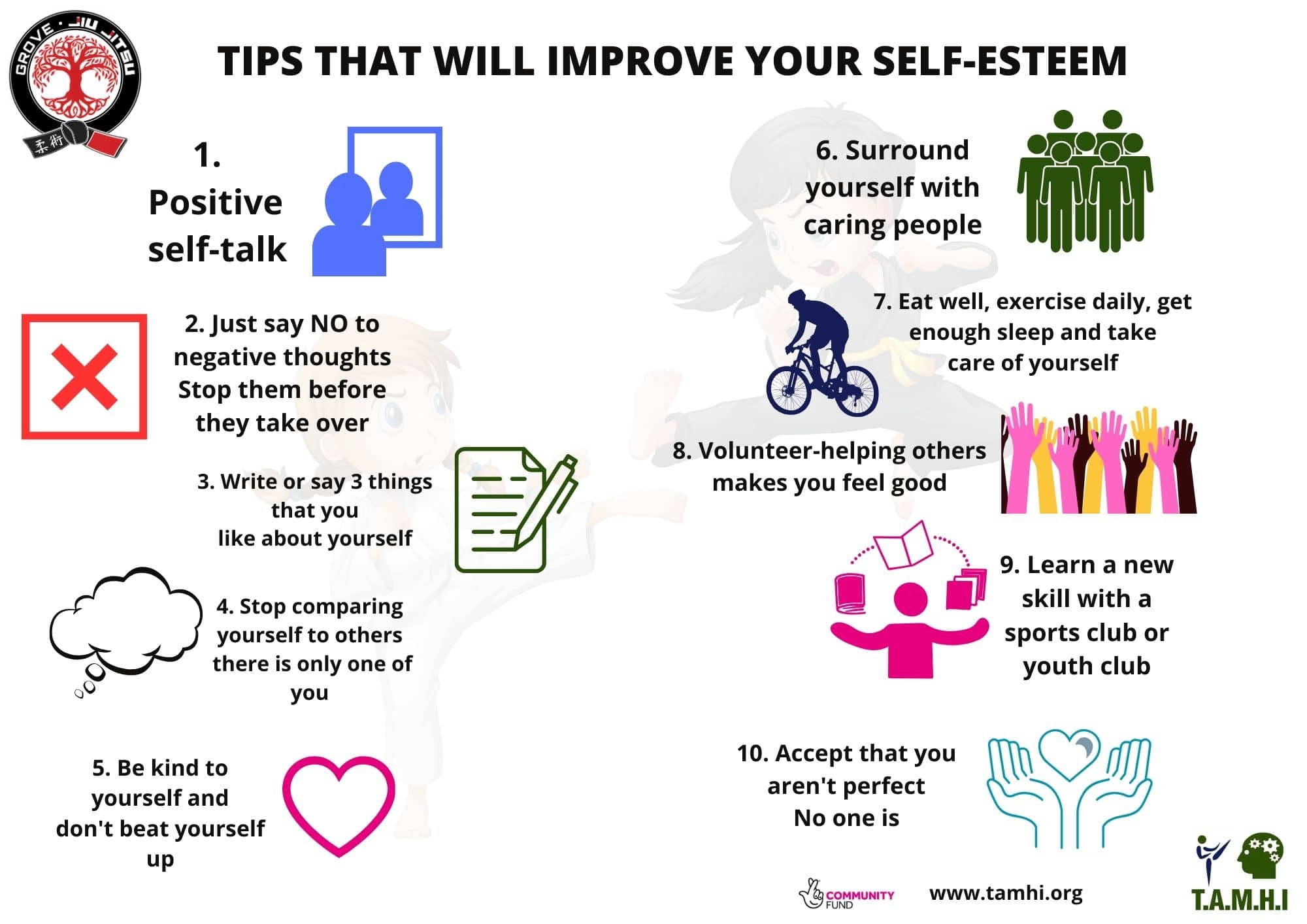 GROVE · JIU JITSU
柔術

TIPS THAT WILL IMPROVE YOUR SELF-ESTEEM

1. Positive self-talk

2. Just say NO to negative thoughts Stop them before they take over

3. Write or say 3 things that you like about yourself

4. Stop comparing yourself to others there is only one of you

5. Be kind to yourself and don't beat yourself up

6. Surround yourself with caring people

7. Eat well, exercise daily, get enough sleep and take care of yourself

8. Volunteer-helping others makes you feel good

9. Learn a new skill with a sports club or youth club

10. Accept that you aren't perfect No one is

COMMUNITY FUND

www.tamhi.org

T.A.M.H.I